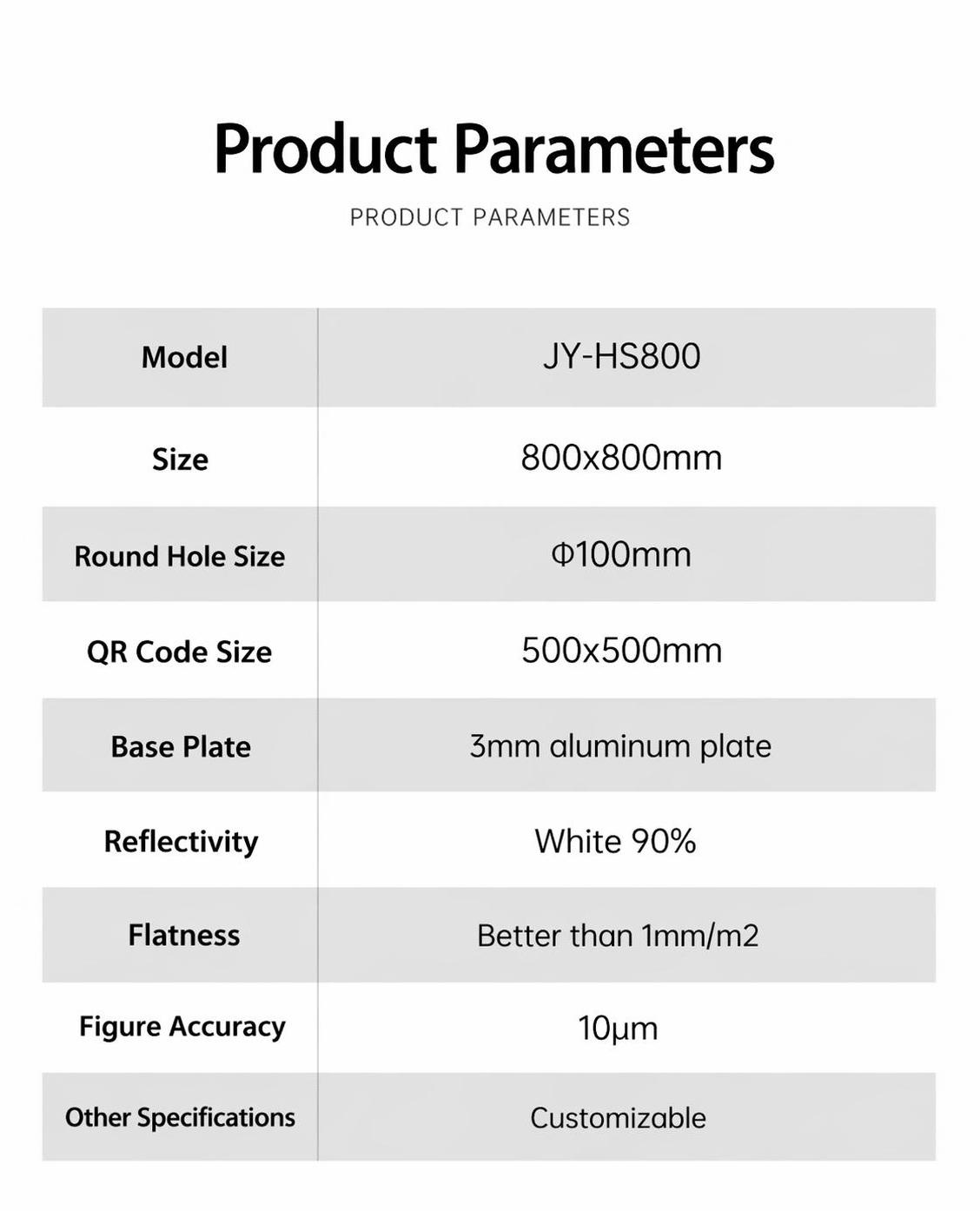 Product Parameters

PRODUCT PARAMETERS

| Model | JY-HS800 |
|---|---|
| Size | 800x800mm |
| Round Hole Size | Φ100mm |
| QR Code Size | 500x500mm |
| Base Plate | 3mm aluminum plate |
| Reflectivity | White 90% |
| Flatness | Better than 1mm/m2 |
| Figure Accuracy | 10μm |
| Other Specifications | Customizable |